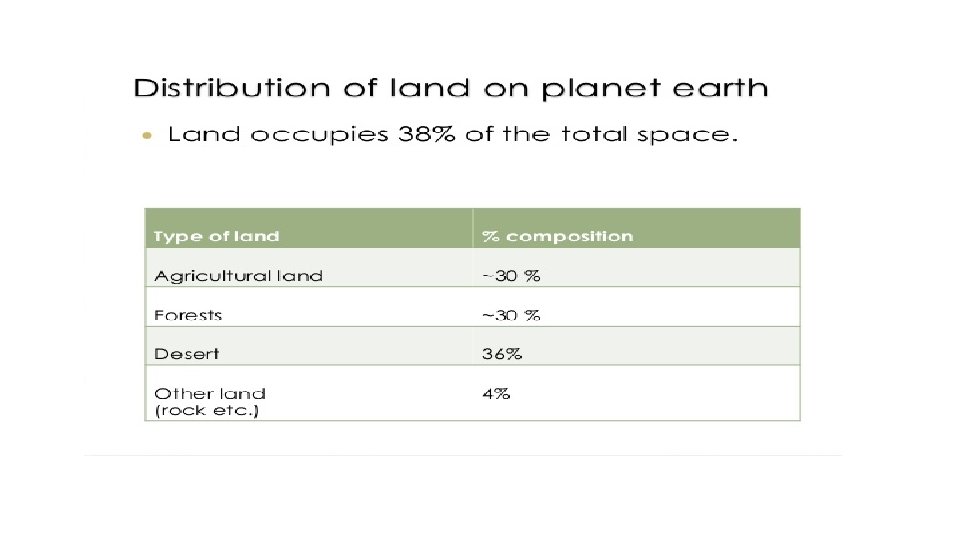 Distribution of land on planet earth

• Land occupies 38% of the total space.

| Type of land | % composition |
|---|---|
| Agricultural land | ~30 % |
| Forests | ~30 % |
| Desert | 36% |
| Other land (rock etc.) | 4% |